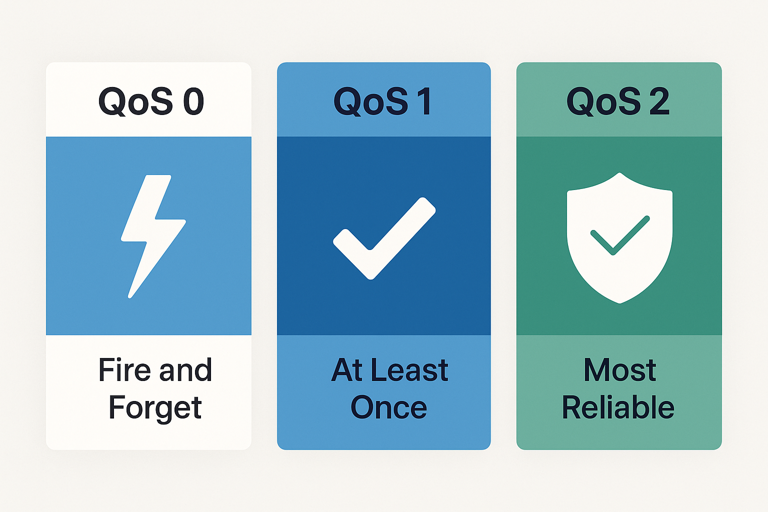 QoS 0

Fire and Forget

QoS 1

At Least Once

QoS 2

Most Reliable